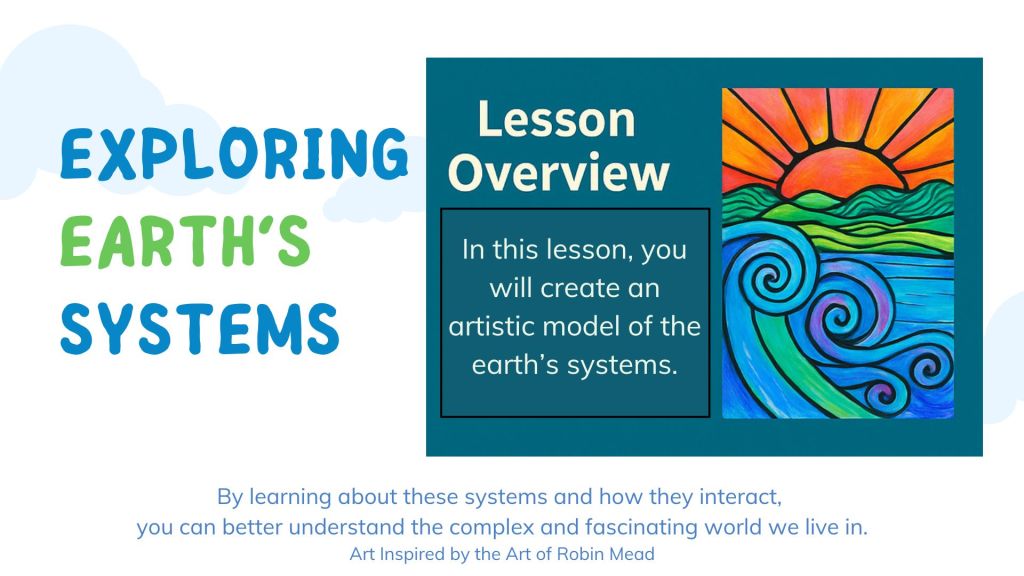 EXPLORING EARTH'S SYSTEMS

Lesson Overview

In this lesson, you will create an artistic model of the earth's systems.

By learning about these systems and how they interact, you can better understand the complex and fascinating world we live in.
Art Inspired by the Art of Robin Mead